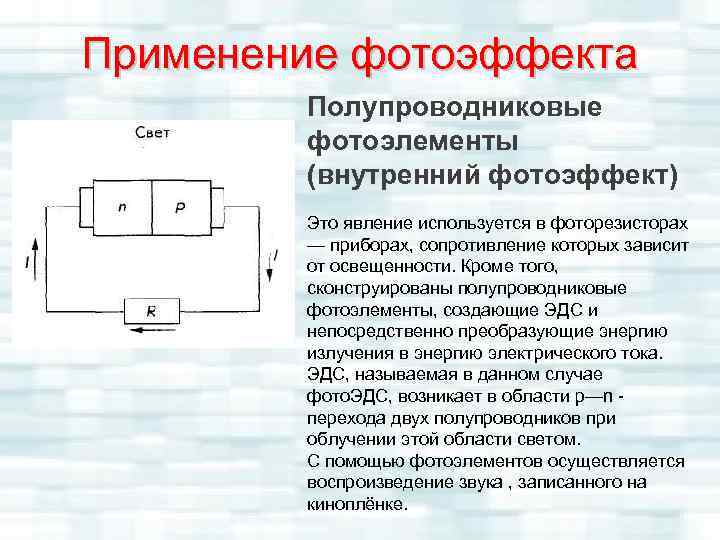 Применение фотоэффекта

Свет

n

p

I

I

R

Полупроводниковые фотоэлементы (внутренний фотоэффект)

Это явление используется в фоторезисторах — приборах, сопротивление которых зависит от освещенности. Кроме того, сконструированы полупроводниковые фотоэлементы, создающие ЭДС и непосредственно преобразующие энергию излучения в энергию электрического тока. ЭДС, называемая в данном случае фотоЭДС, возникает в области p—n - перехода двух полупроводников при облучении этой области светом.
С помощью фотоэлементов осуществляется воспроизведение звука , записанного на киноплёнке.